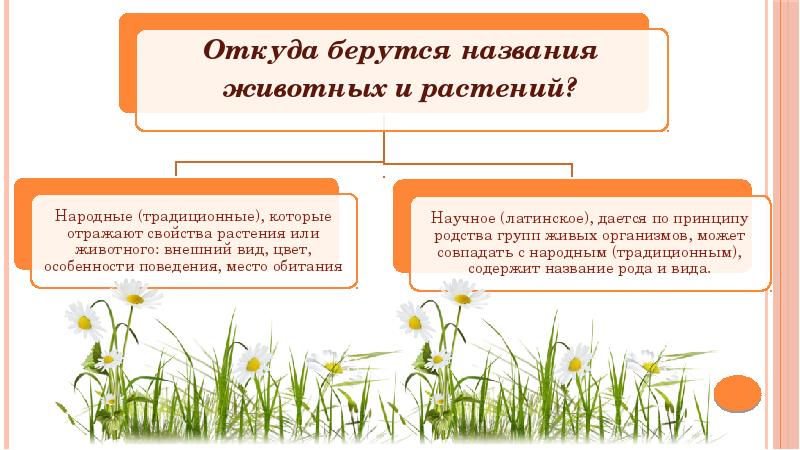 Откуда берутся названия животных и растений?

Народные (традиционные), которые отражают свойства растения или животного: внешний вид, цвет, особенности поведения, место обитания

Научное (латинское), дается по принципу родства групп живых организмов, может совпадать с народным (традиционным), содержит название рода и вида.